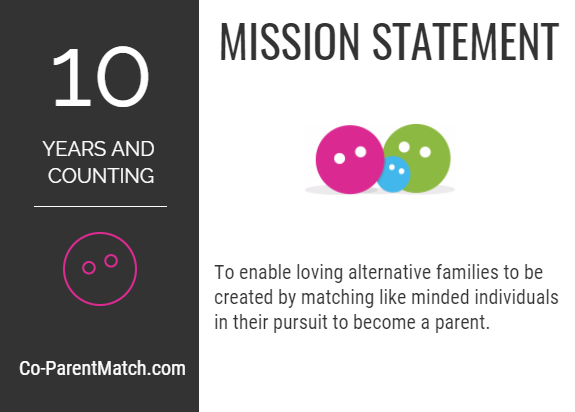 10

YEARS AND COUNTING

Co-ParentMatch.com

MISSION STATEMENT

To enable loving alternative families to be created by matching like minded individuals in their pursuit to become a parent.